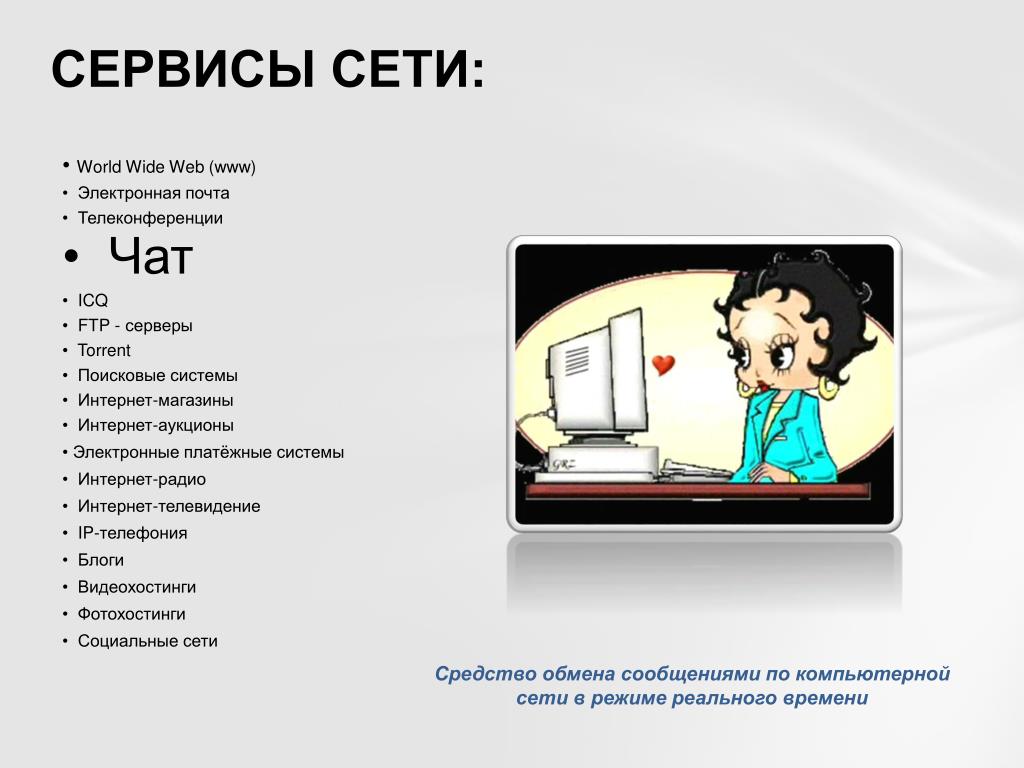 СЕРВИСЫ СЕТИ:

• World Wide Web (www)
• Электронная почта
• Телеконференции
• Чат
• ICQ
• FTP - серверы
• Torrent
• Поисковые системы
• Интернет-магазины
• Интернет-аукционы
• Электронные платёжные системы
• Интернет-радио
• Интернет-телевидение
• IP-телефония
• Блоги
• Видеохостинги
• Фотохостинги
• Социальные сети

GRZ

Средство обмена сообщениями по компьютерной сети в режиме реального времени